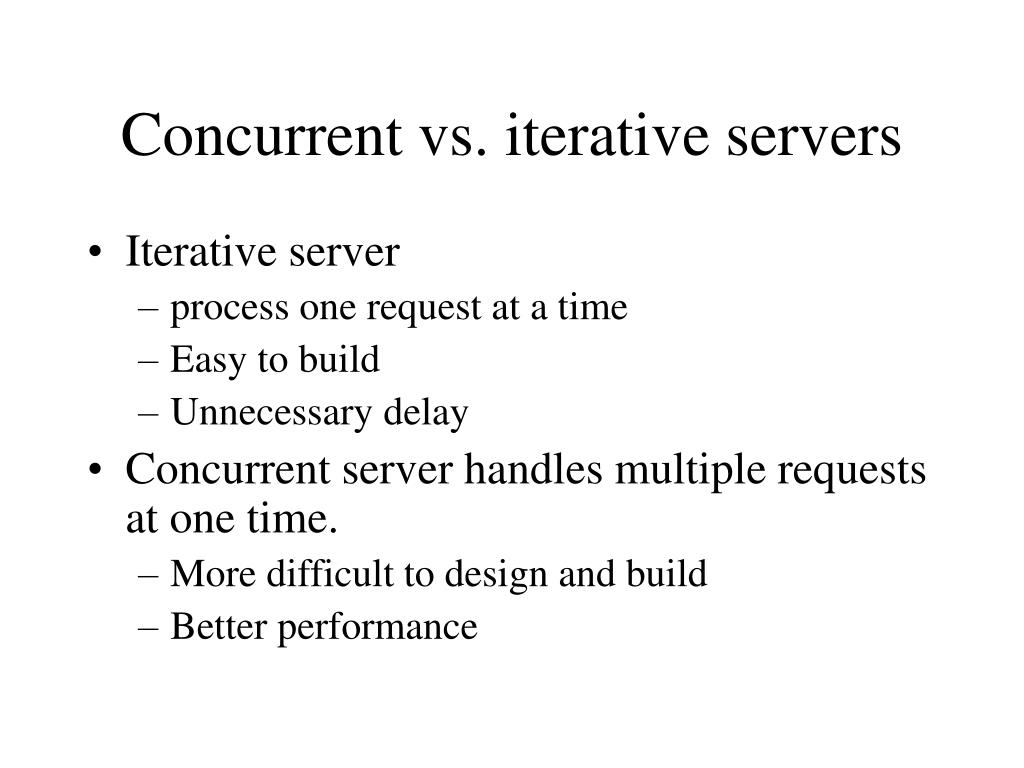 Concurrent vs. iterative servers

• Iterative server
– process one request at a time
– Easy to build
– Unnecessary delay
• Concurrent server handles multiple requests at one time.
– More difficult to design and build
– Better performance